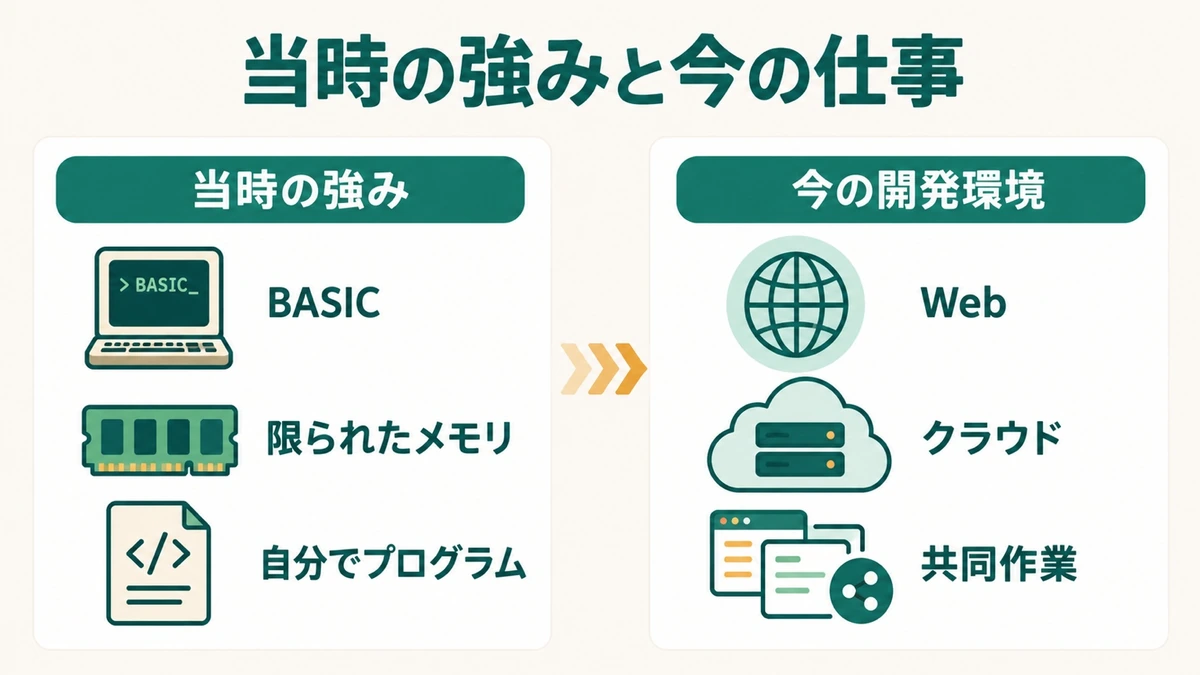 当時の強みと今の仕事

当時の強み

> BASIC_

BASIC

限られたメモリ

</>

自分でプログラム

今の開発環境

Web

クラウド

共同作業